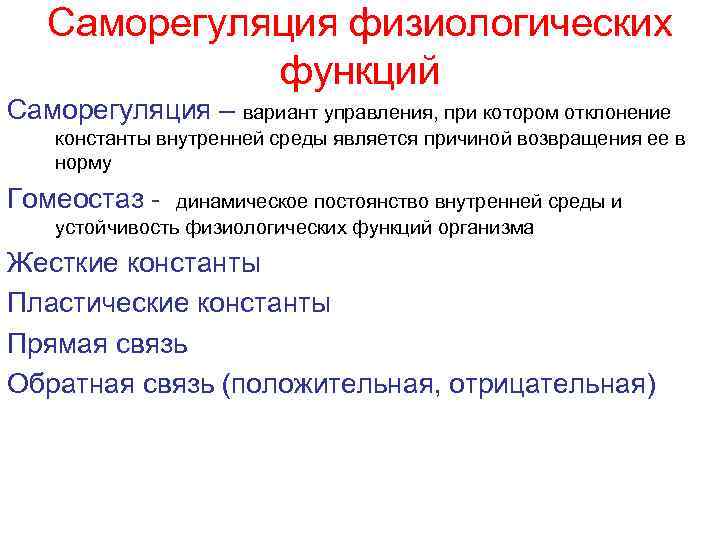 Саморегуляция физиологических функций

Саморегуляция – вариант управления, при котором отклонение константы внутренней среды является причиной возвращения ее в норму

Гомеостаз - динамическое постоянство внутренней среды и устойчивость физиологических функций организма

Жесткие константы

Пластические константы

Прямая связь

Обратная связь (положительная, отрицательная)